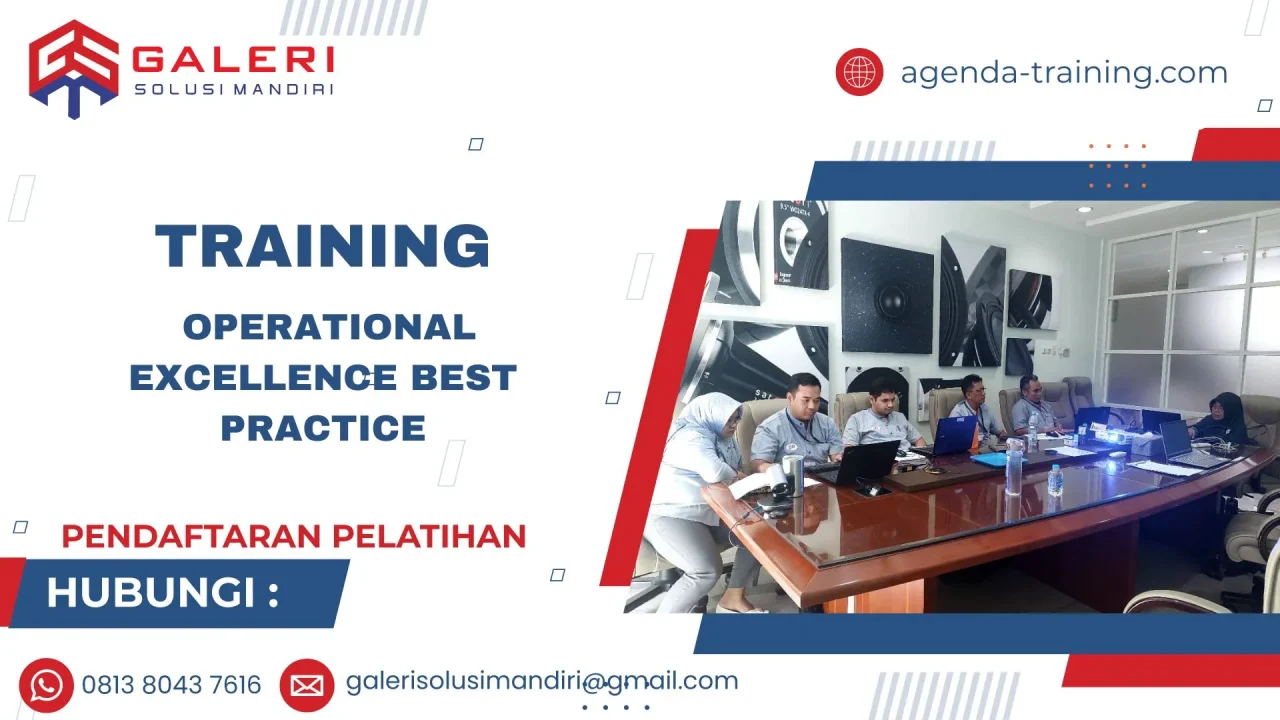 GALERI
SOLUSI MANDIRI

agenda-training.com

TRAINING

OPERATIONAL EXCELLENCE BEST PRACTICE

PENDAFTARAN PELATIHAN

HUBUNGI :

0813 8043 7616

galerisolusimandiri@gmail.com